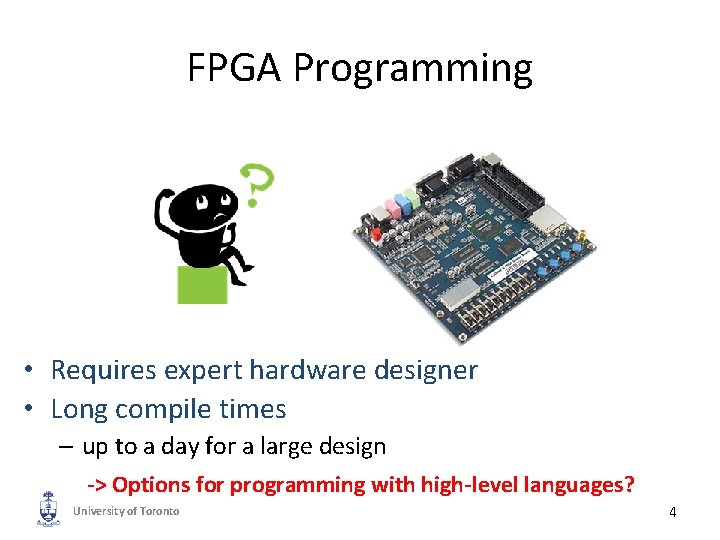 FPGA Programming

?

• Requires expert hardware designer
• Long compile times
– up to a day for a large design

-> Options for programming with high-level languages?

University of Toronto

4